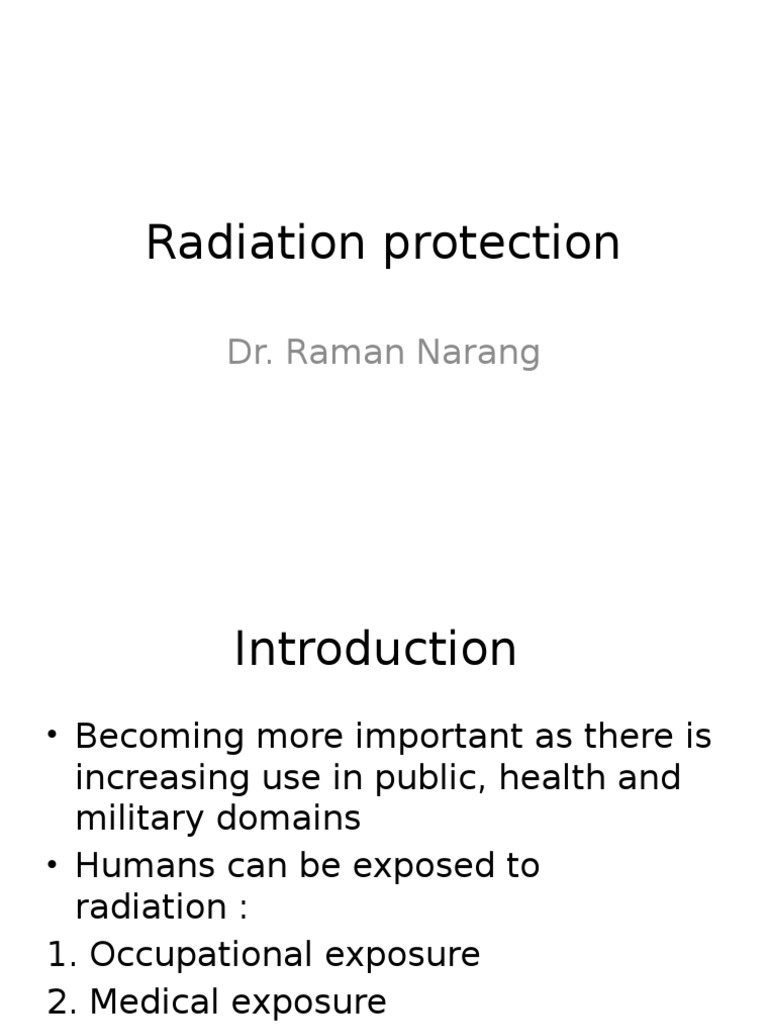 Radiation protection

Dr. Raman Narang

Introduction

• Becoming more important as there is increasing use in public, health and military domains
• Humans can be exposed to radiation :
1. Occupational exposure
2. Medical exposure